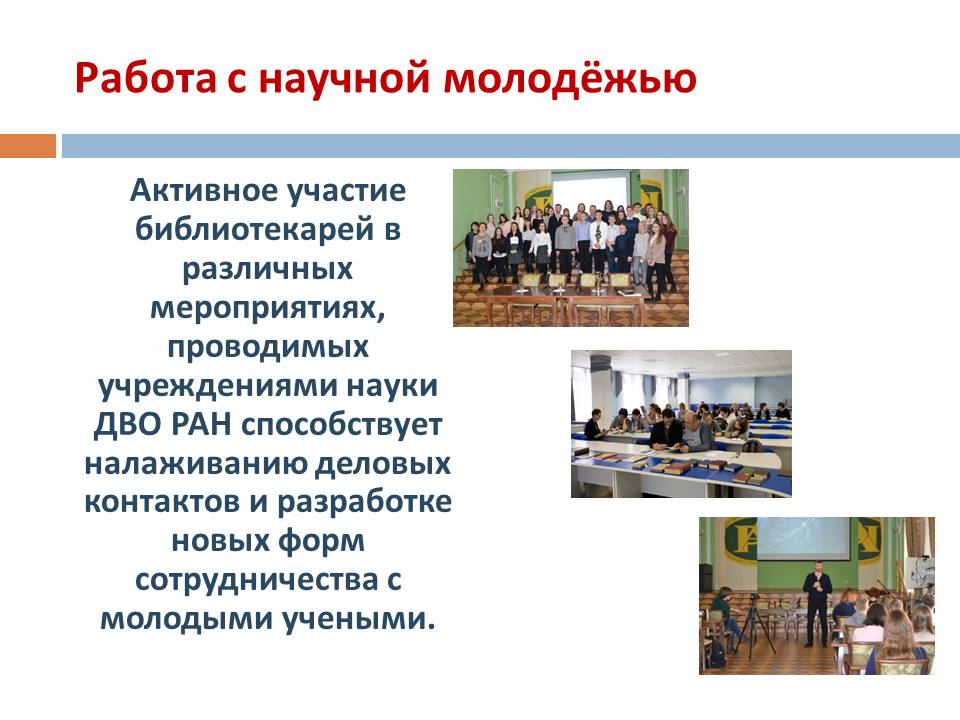 Работа с научной молодёжью

Активное участие библиотекарей в различных мероприятиях, проводимых учреждениями науки ДВО РАН способствует налаживанию деловых контактов и разработке новых форм сотрудничества с молодыми учеными.